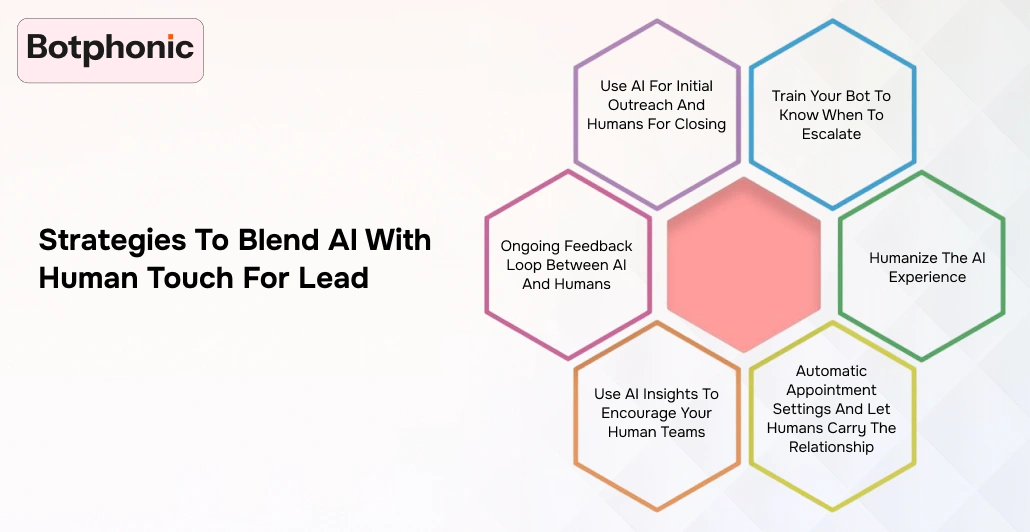 Botphonic

Strategies To Blend AI With Human Touch For Lead

Use AI For Initial Outreach And Humans For Closing

Train Your Bot To Know When To Escalate

Ongoing Feedback Loop Between AI And Humans

Humanize The AI Experience

Use AI Insights To Encourage Your Human Teams

Automatic Appointment Settings And Let Humans Carry The Relationship